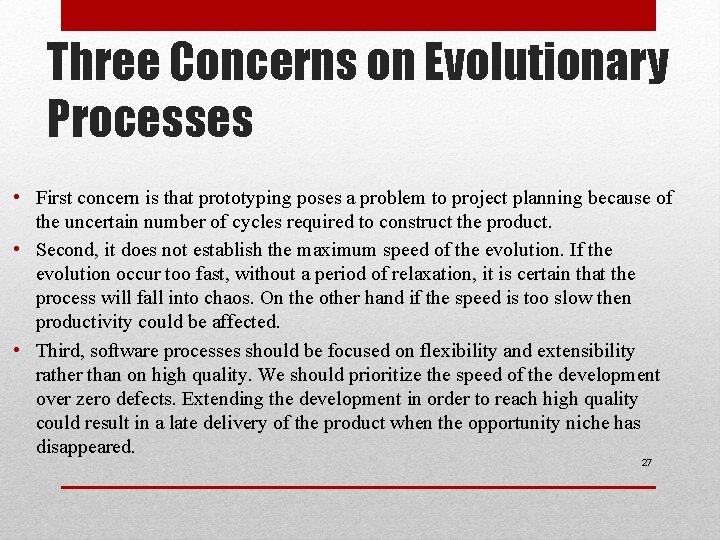 Three Concerns on Evolutionary Processes

• First concern is that prototyping poses a problem to project planning because of the uncertain number of cycles required to construct the product.
• Second, it does not establish the maximum speed of the evolution. If the evolution occur too fast, without a period of relaxation, it is certain that the process will fall into chaos. On the other hand if the speed is too slow then productivity could be affected.
• Third, software processes should be focused on flexibility and extensibility rather than on high quality. We should prioritize the speed of the development over zero defects. Extending the development in order to reach high quality could result in a late delivery of the product when the opportunity niche has disappeared.

27